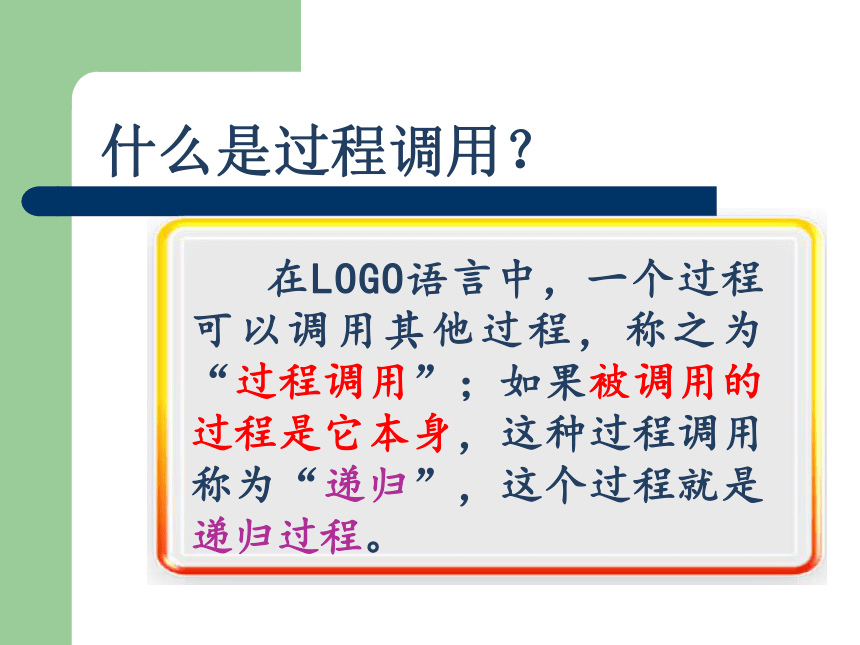 什么是过程调用？

在LOGO语言中，一个过程可以调用其他过程，称之为“过程调用”；如果被调用的过程是它本身，这种过程调用称为“递归”，这个过程就是递归过程。